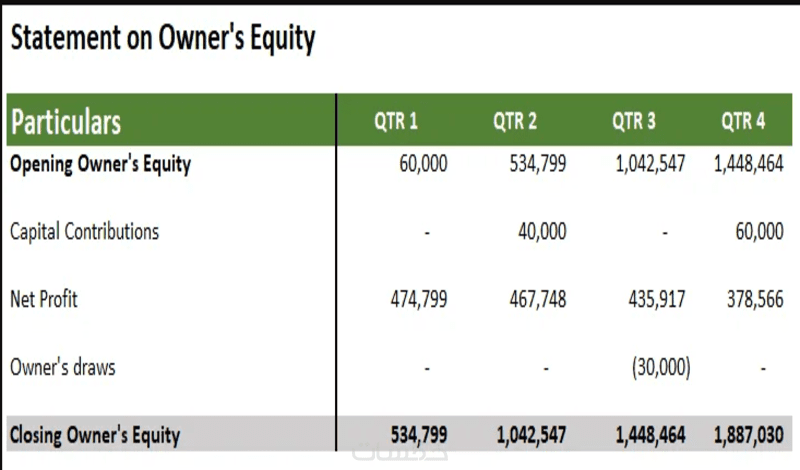 Statement on Owner's Equity

| Particulars | QTR 1 | QTR 2 | QTR 3 | QTR 4 |
|---|---|---|---|---|
| Opening Owner's Equity | 60,000 | 534,799 | 1,042,547 | 1,448,464 |
| Capital Contributions | - | 40,000 | - | 60,000 |
| Net Profit | 474,799 | 467,748 | 435,917 | 378,566 |
| Owner's draws | - | - | (30,000) | - |
| Closing Owner's Equity | 534,799 | 1,042,547 | 1,448,464 | 1,887,030 |